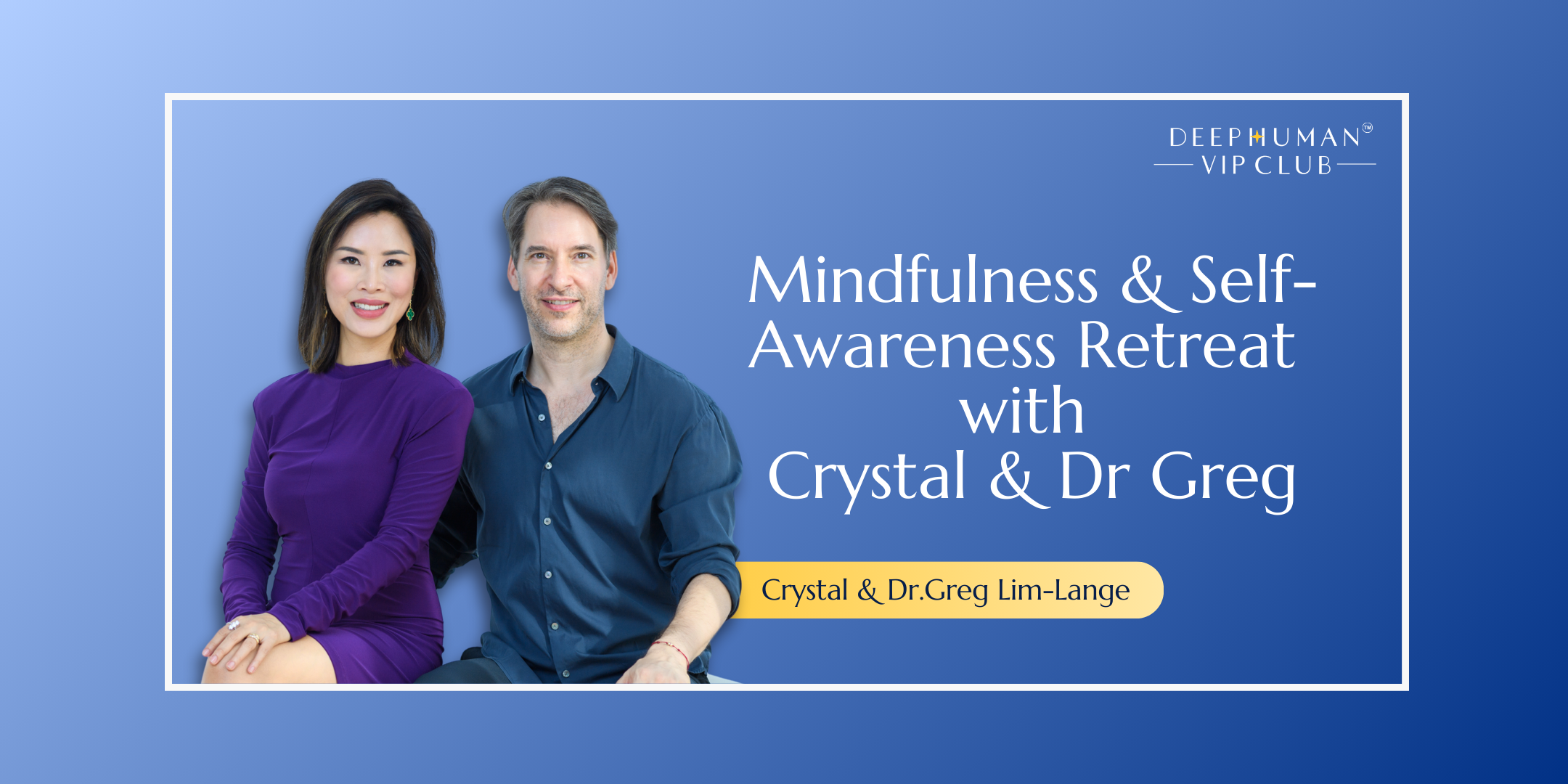 DEEPHUMAN™
VIP CLUB

Mindfulness & Self-Awareness Retreat with Crystal & Dr Greg

Crystal & Dr.Greg Lim-Lange